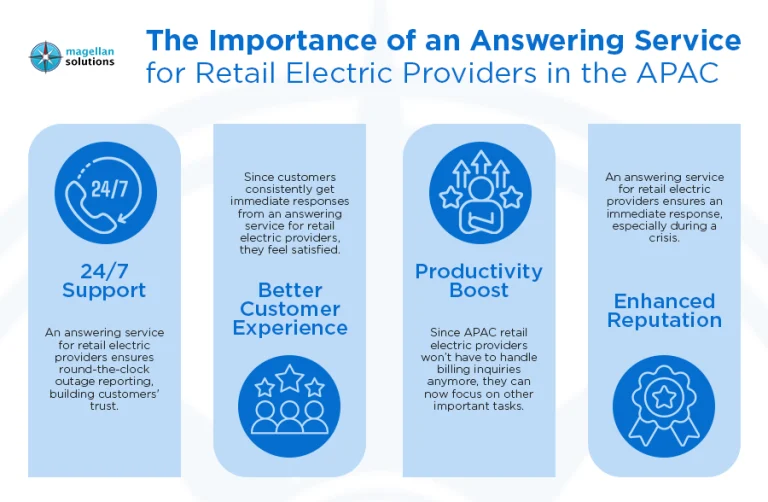 magellan solutions

The Importance of an Answering Service for Retail Electric Providers in the APAC

24/7

24/7 Support

An answering service for retail electric providers ensures round-the-clock outage reporting, building customers' trust.

Since customers consistently get immediate responses from an answering service for retail electric providers, they feel satisfied.

Better Customer Experience

Productivity Boost

Since APAC retail electric providers won't have to handle billing inquiries anymore, they can now focus on other important tasks.

An answering service for retail electric providers ensures an immediate response, especially during a crisis.

Enhanced Reputation